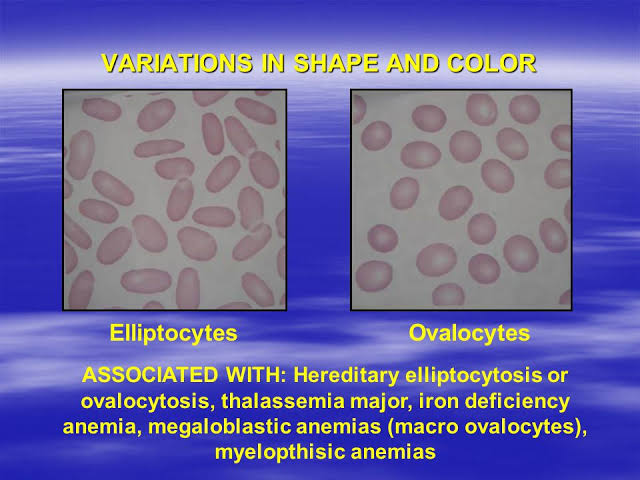 VARIATIONS IN SHAPE AND COLOR

Elliptocytes

Ovalocytes

ASSOCIATED WITH: Hereditary elliptocytosis or ovalocytosis, thalassemia major, iron deficiency anemia, megaloblastic anemias (macro ovalocytes), myelopthisic anemias